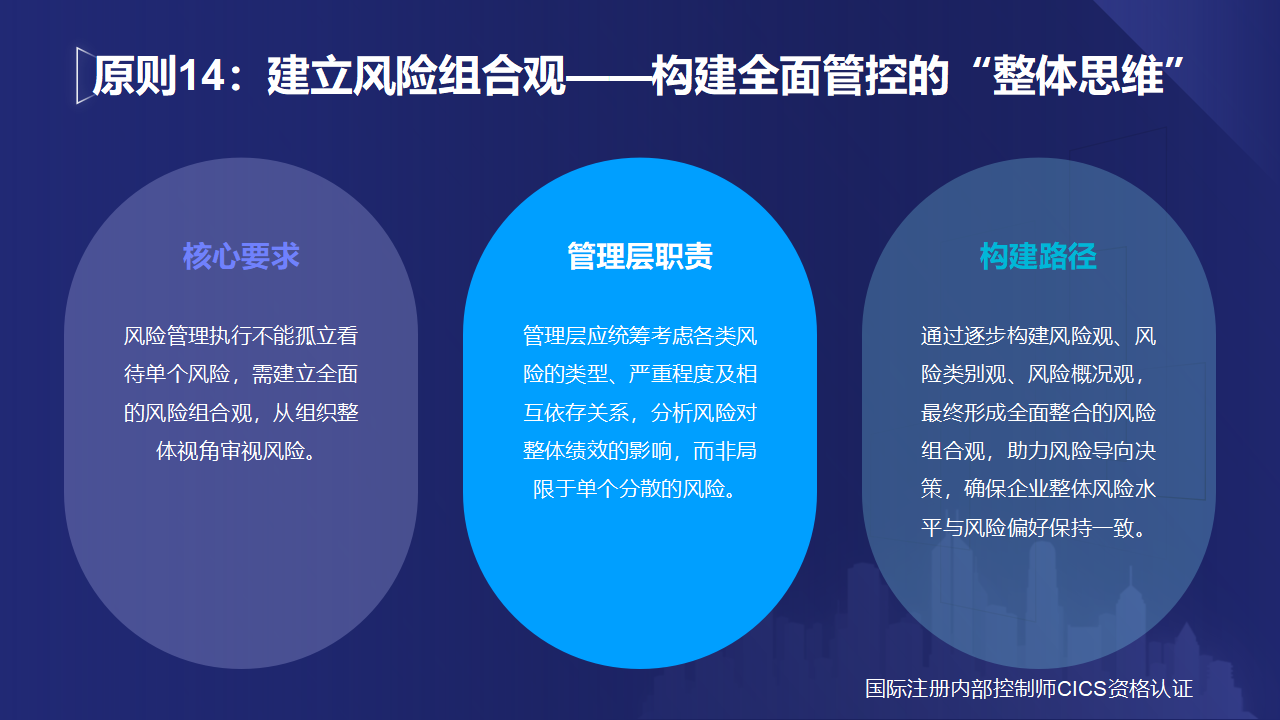 原则14：建立风险组合观——构建全面管控的“整体思维”

核心要求

风险管理执行不能孤立看待单个风险，需建立全面的风险组合观，从组织整体视角审视风险。

管理层职责

管理层应统筹考虑各类风险的类型、严重程度及相互依存关系，分析风险对整体绩效的影响，而非局限于单个分散的风险。

构建路径

通过逐步构建风险观、风险类别观、风险概况观，最终形成全面整合的风险组合观，助力风险导向决策，确保企业整体风险水平与风险偏好保持一致。

国际注册内部控制师CICS资格认证